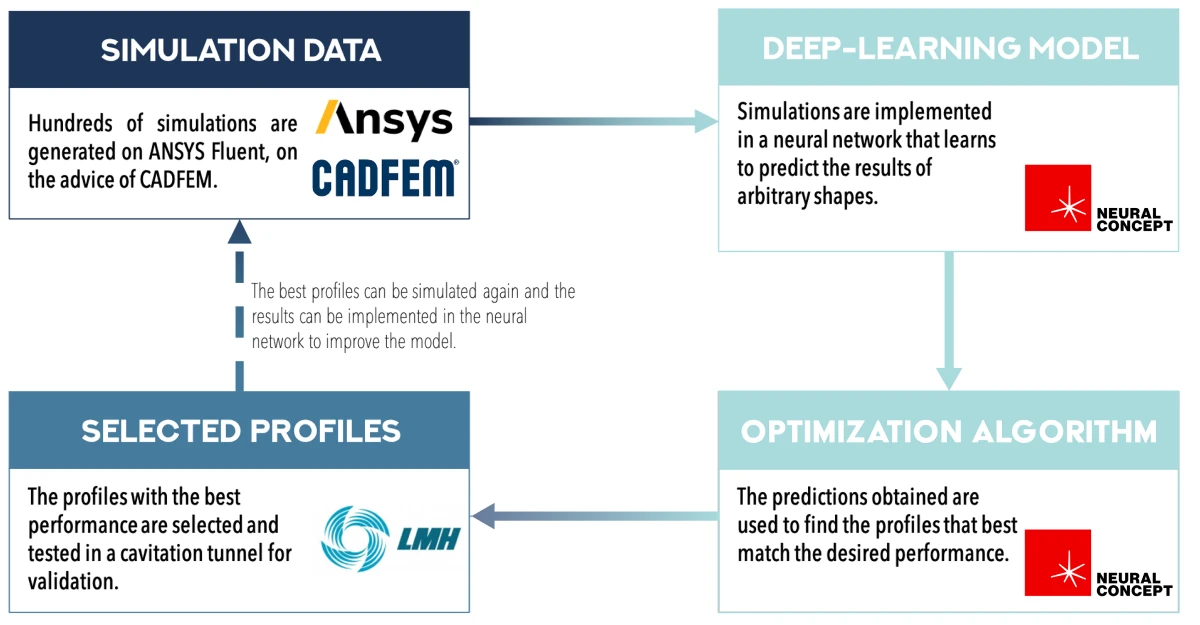 SIMULATION DATA

Hundreds of simulations are generated on ANSYS Fluent, on the advice of CADFEM.

Ansys

CADFEM®

DEEP-LEARNING MODEL

Simulations are implemented in a neural network that learns to predict the results of arbitrary shapes.

NEURAL CONCEPT

The best profiles can be simulated again and the results can be implemented in the neural network to improve the model.

SELECTED PROFILES

The profiles with the best performance are selected and tested in a cavitation tunnel for validation.

LMH

OPTIMIZATION ALGORITHM

The predictions obtained are used to find the profiles that best match the desired performance.

NEURAL CONCEPT